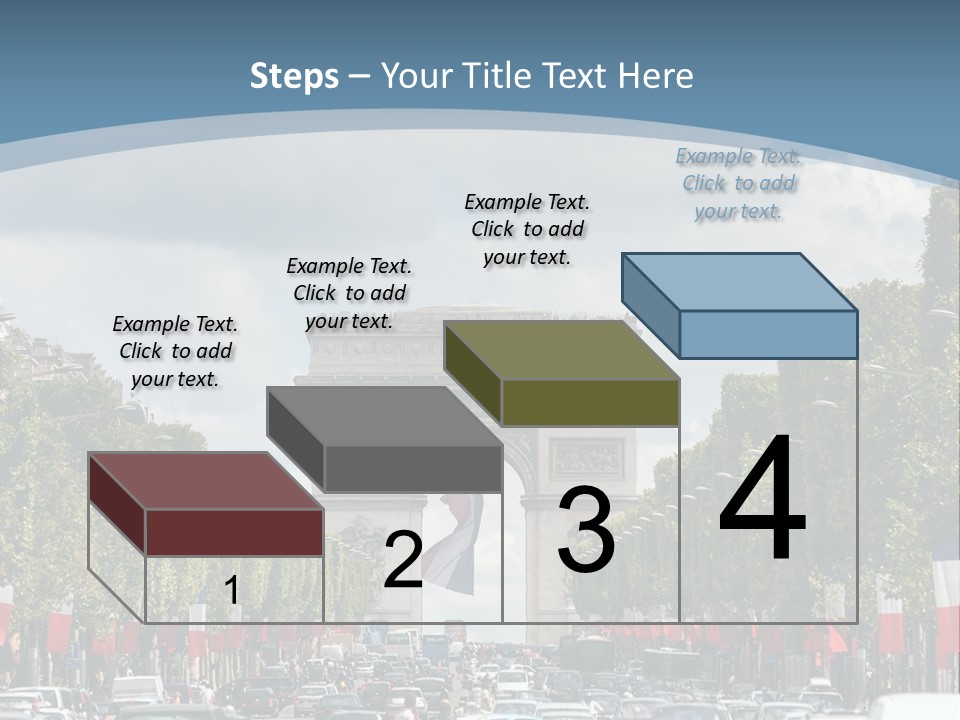 Steps – Your Title Text Here

Example Text. Click to add your text.

Example Text. Click to add your text.

Example Text. Click to add your text.

Example Text. Click to add your text.

1

2

3

4